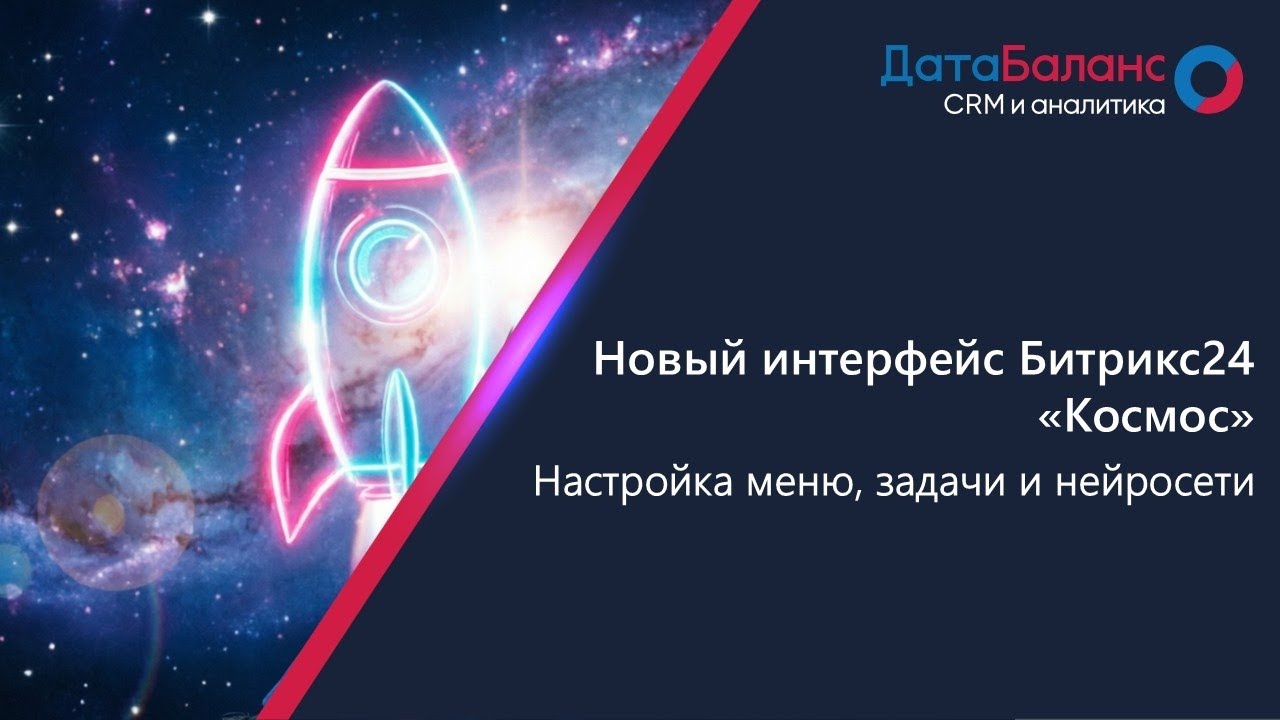 ДатаБаланс
CRM и аналитика

Новый интерфейс Битрикс24 «Космос»

Настройка меню, задачи и нейросети